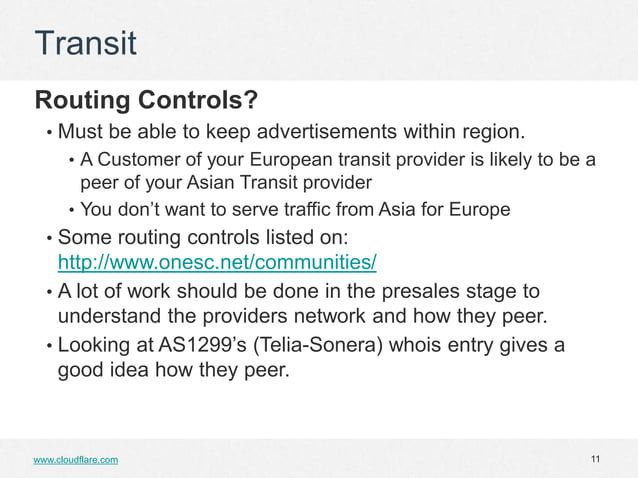 Transit

Routing Controls?

• Must be able to keep advertisements within region.
  • A Customer of your European transit provider is likely to be a peer of your Asian Transit provider
  • You don't want to serve traffic from Asia for Europe
• Some routing controls listed on: http://www.onesc.net/communities/
• A lot of work should be done in the presales stage to understand the providers network and how they peer.
• Looking at AS1299's (Telia-Sonera) whois entry gives a good idea how they peer.

www.cloudflare.com

11